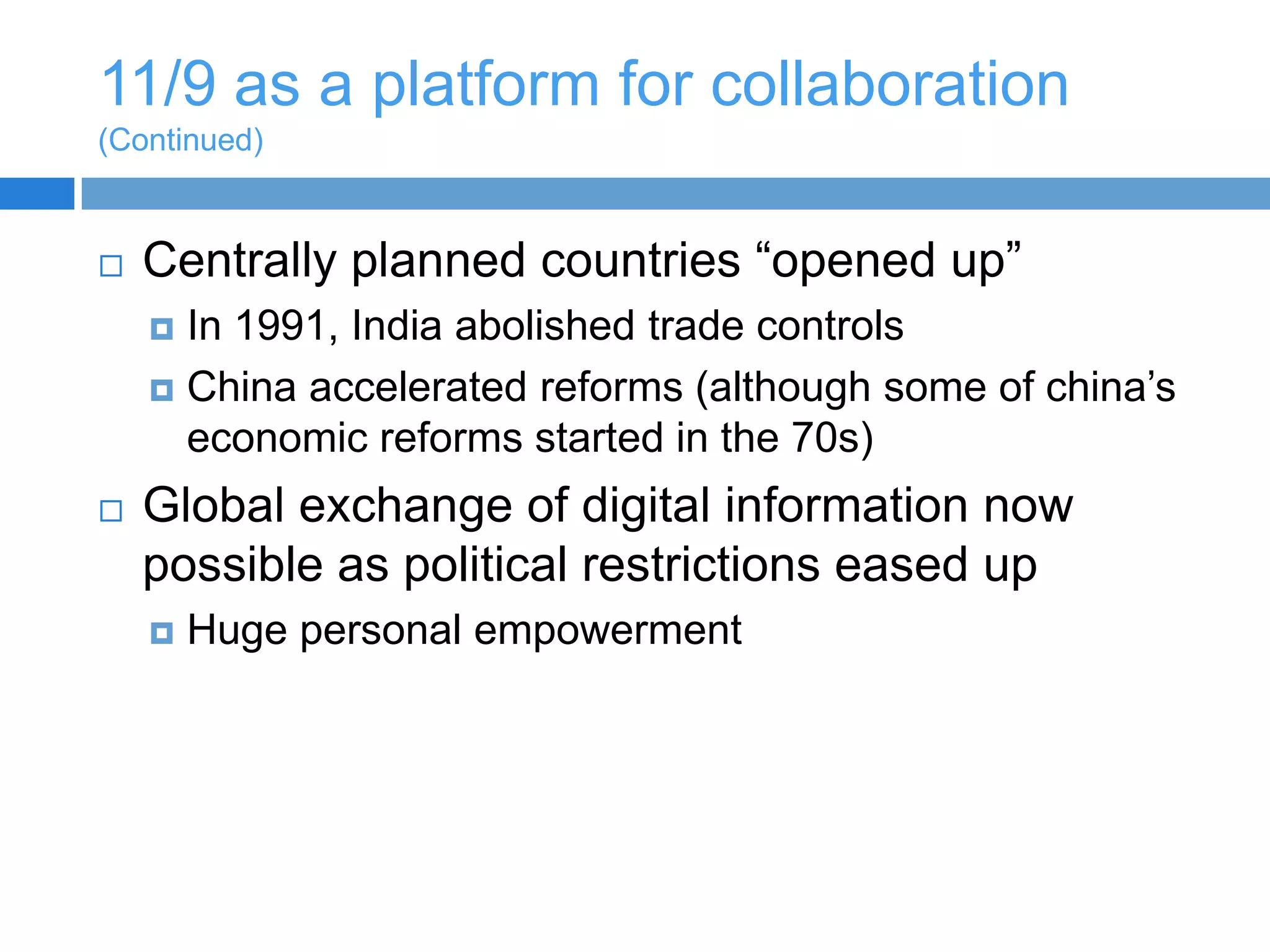 11/9 as a platform for collaboration
(Continued)

Centrally planned countries “opened up”

In 1991, India abolished trade controls

China accelerated reforms (although some of china’s economic reforms started in the 70s)

Global exchange of digital information now possible as political restrictions eased up

Huge personal empowerment